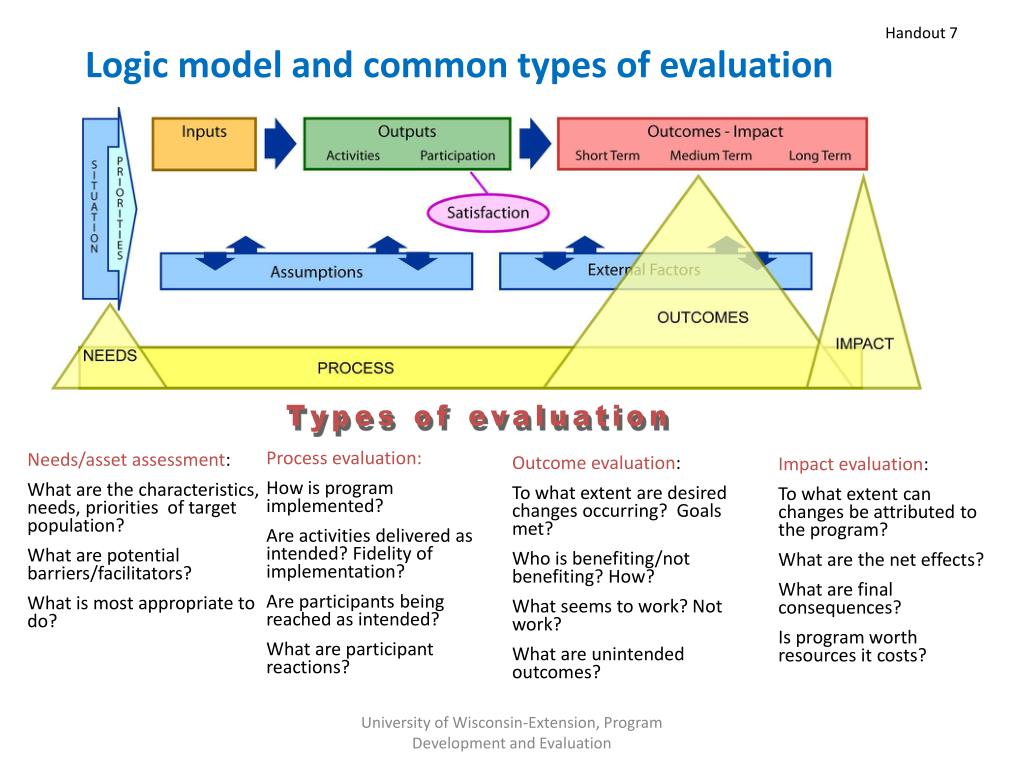 Handout 7

Logic model and common types of evaluation

SITUATION

PRIORITIES

Inputs

Outputs
Activities Participation

Outcomes - Impact
Short Term Medium Term Long Term

Satisfaction

Assumptions

External Factors

OUTCOMES

IMPACT

NEEDS

PROCESS

Types of evaluation

Needs/asset assessment:
What are the characteristics, needs, priorities of target population?
What are potential barriers/facilitators?
What is most appropriate to do?

Process evaluation:
How is program implemented?
Are activities delivered as intended? Fidelity of implementation?
Are participants being reached as intended?
What are participant reactions?

Outcome evaluation:
To what extent are desired changes occurring? Goals met?
Who is benefiting/not benefiting? How?
What seems to work? Not work?
What are unintended outcomes?

Impact evaluation:
To what extent can changes be attributed to the program?
What are the net effects?
What are final consequences?
Is program worth resources it costs?

University of Wisconsin-Extension, Program Development and Evaluation